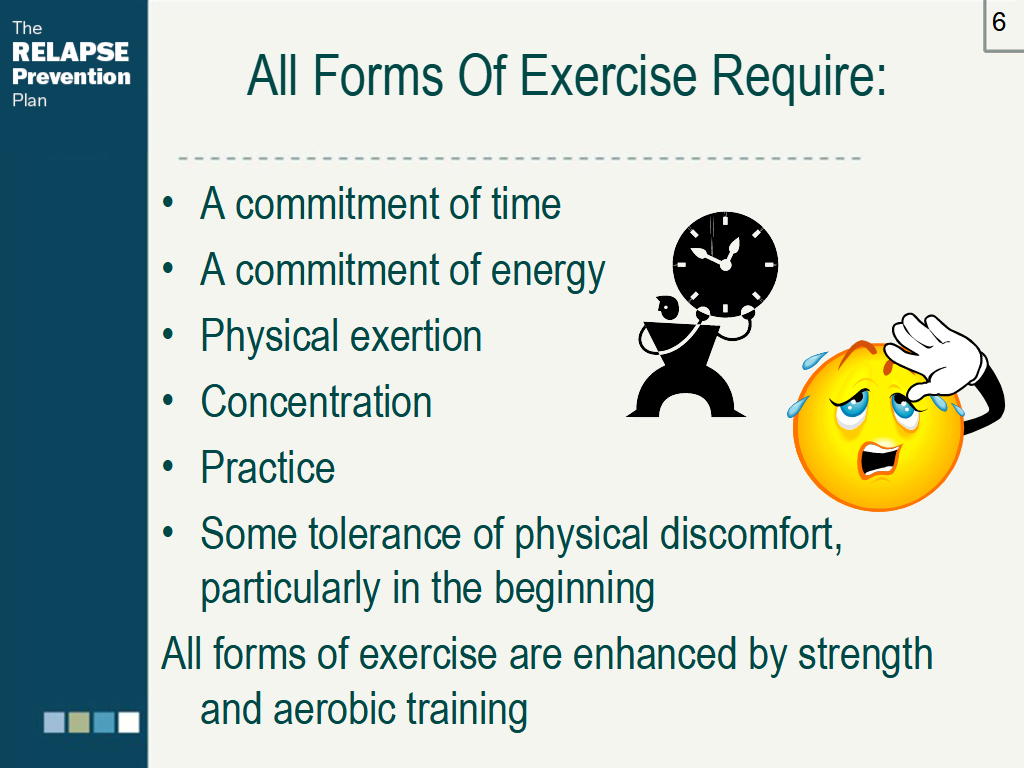 The
RELAPSE
Prevention
Plan

6

All Forms Of Exercise Require:

• A commitment of time
• A commitment of energy
• Physical exertion
• Concentration
• Practice
• Some tolerance of physical discomfort, particularly in the beginning

All forms of exercise are enhanced by strength and aerobic training